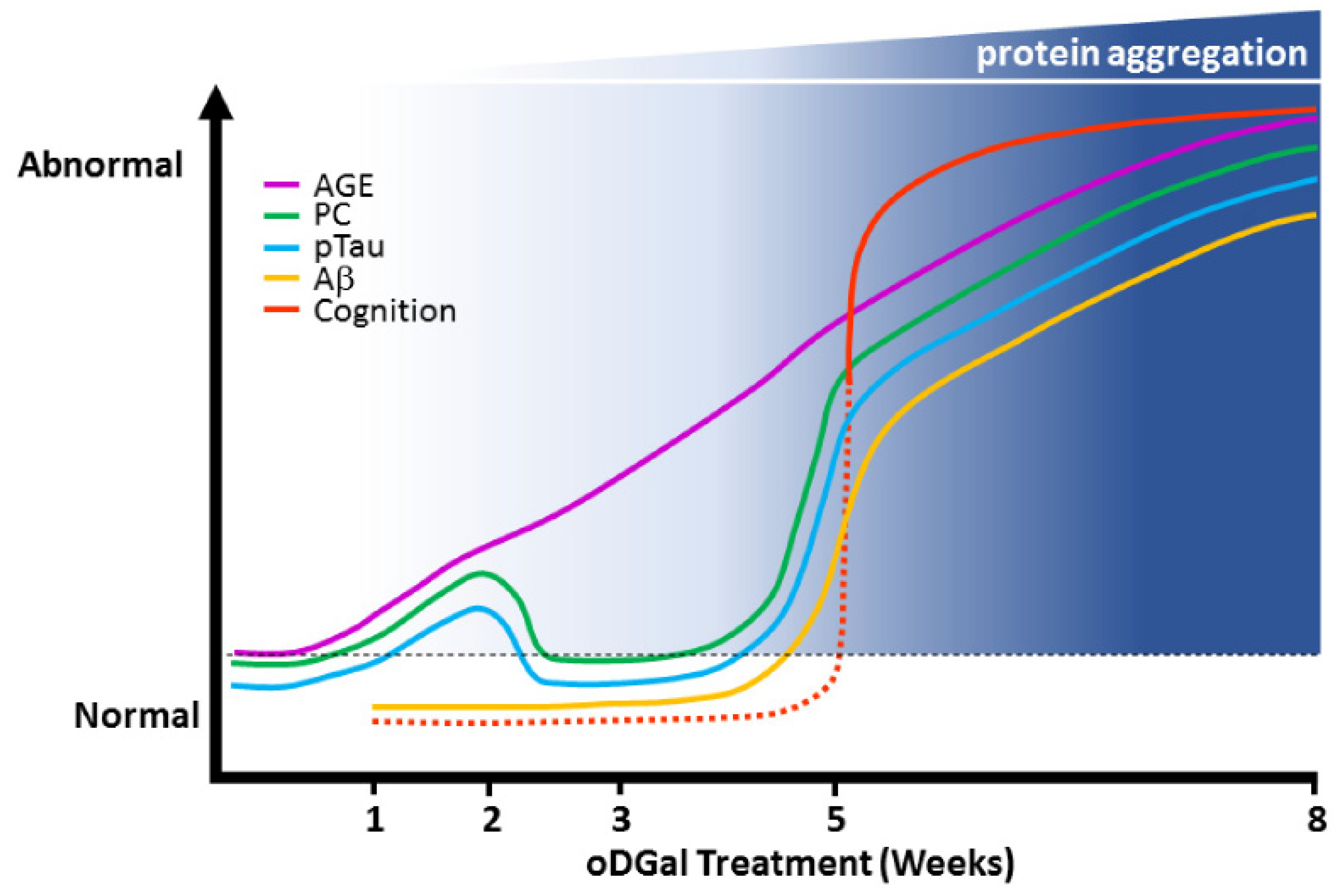 protein aggregation

Abnormal

AGE
PC
pTau
Aβ
Cognition

Normal

1
2
3
5
8
oDGal Treatment (Weeks)